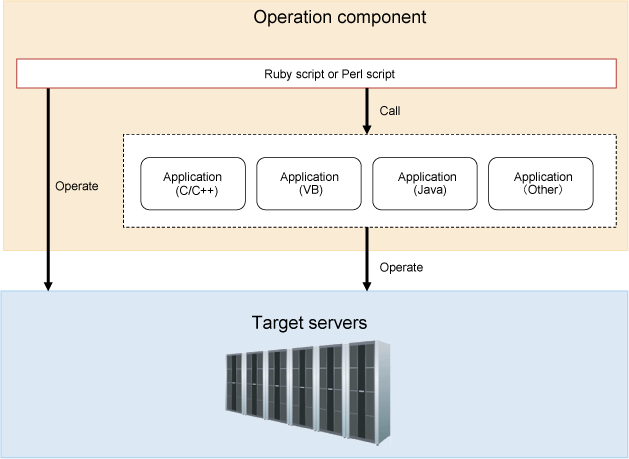 Operation component

Ruby script or Perl script

Call

Operate

Application (C/C++)

Application (VB)

Application (Java)

Application (Other)

Operate

Target servers